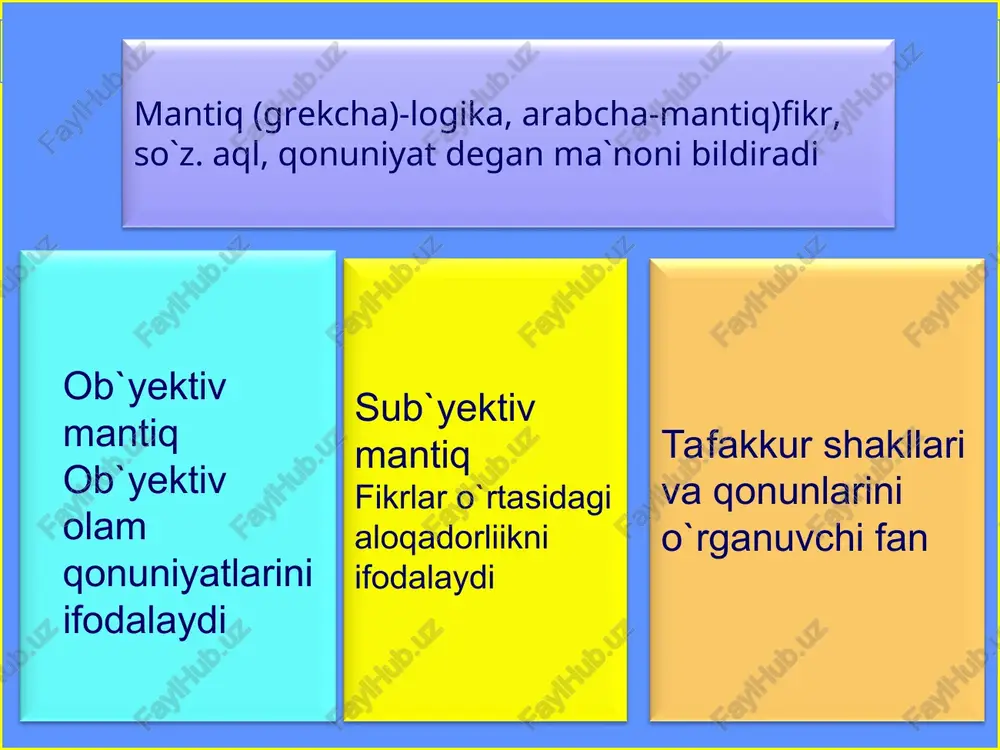 Mantiq (grekcha)-logika, arabcha-mantiq)fikr, so`z. aql, qonuniyat degan ma`noni bildiradi

Ob`yektiv mantiq
Ob`yektiv olam qonuniyatlarini ifodalaydi

Sub`yektiv mantiq
Fikrlar o`rtasidagi aloqadorliikni ifodalaydi

Tafakkur shakllari va qonunlarini o`rganuvchi fan

FaylHub.uz